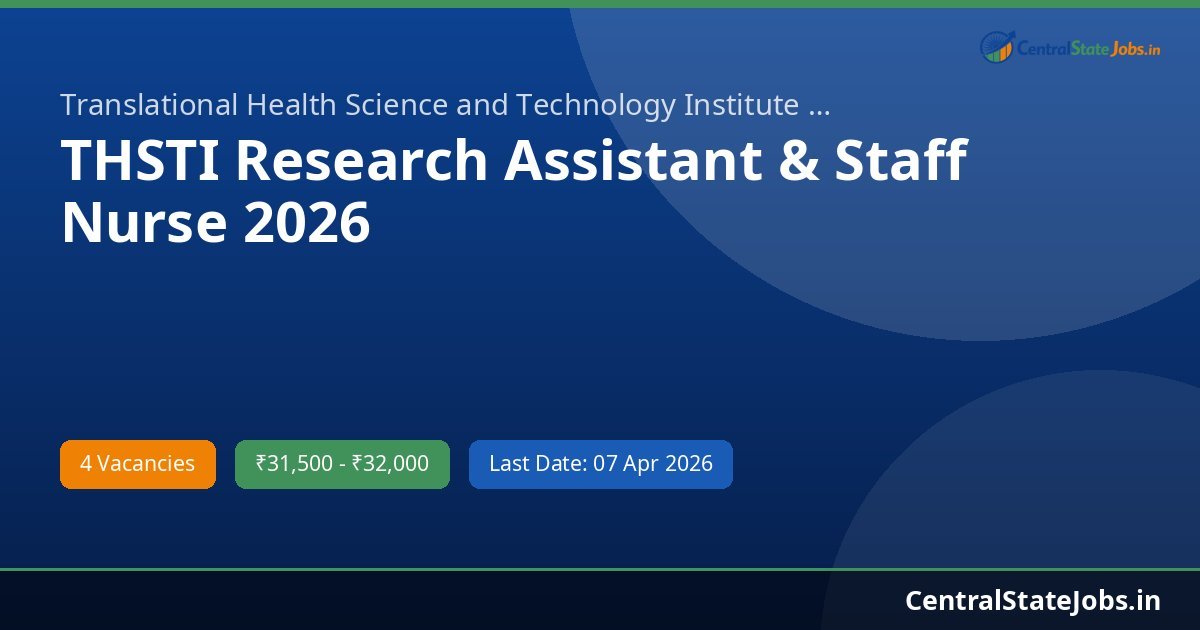 CentralStateJobs.in

Translational Health Science and Technology Institute ...

THSTI Research Assistant & Staff Nurse 2026

4 Vacancies

₹31,500 - ₹32,000

Last Date: 07 Apr 2026

CentralStateJobs.in